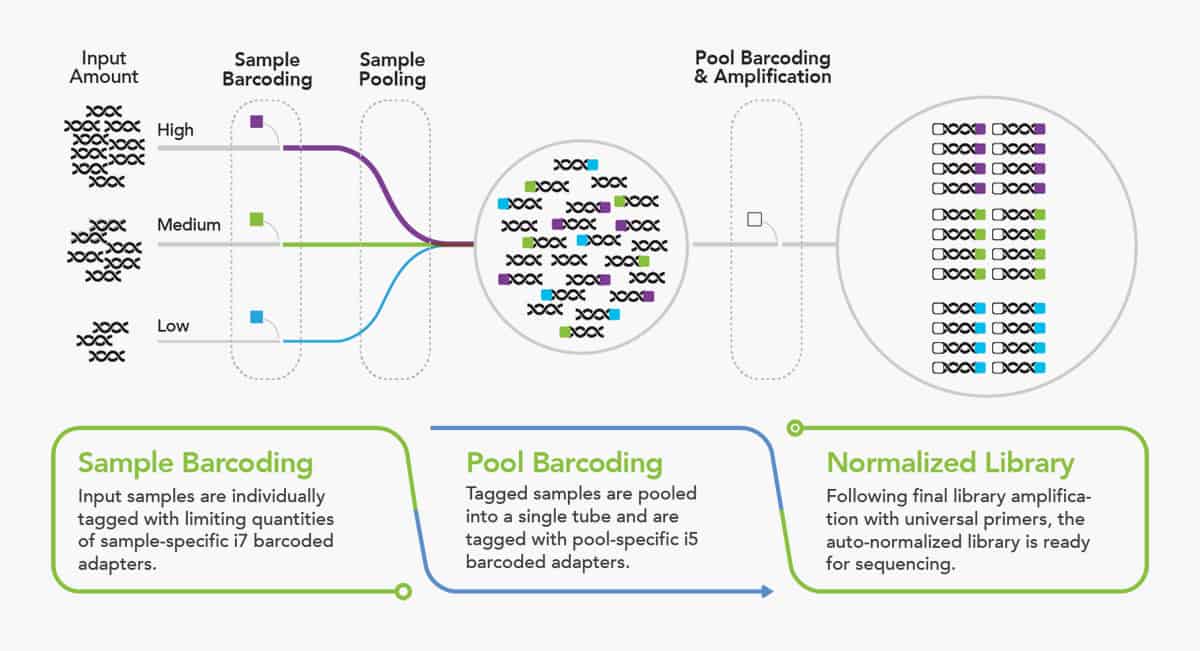 Input Amount

Sample Barcoding

Sample Pooling

Pool Barcoding & Amplification

High

Medium

Low

Sample Barcoding

Input samples are individually tagged with limiting quantities of sample-specific i7 barcoded adapters.

Pool Barcoding

Tagged samples are pooled into a single tube and are tagged with pool-specific i5 barcoded adapters.

Normalized Library

Following final library amplification with universal primers, the auto-normalized library is ready for sequencing.